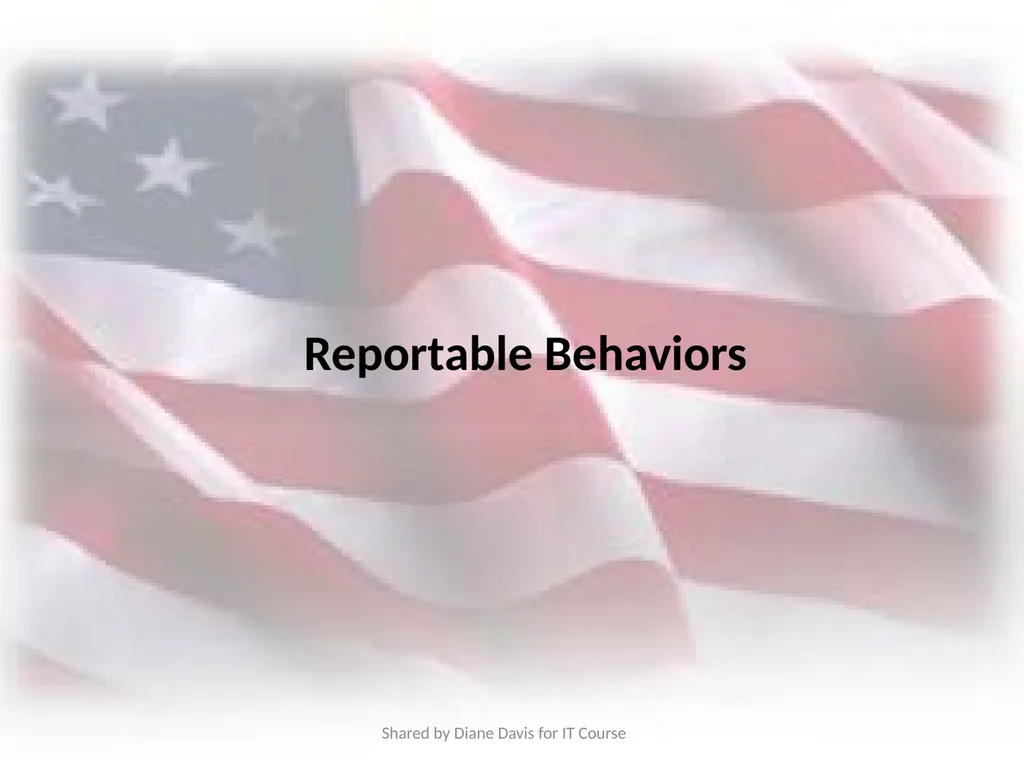 Reportable Behaviors

Shared by Diane Davis for IT Course